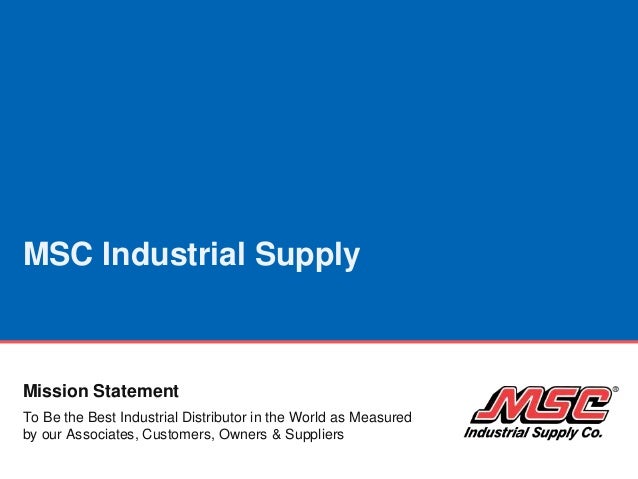 MSC Industrial Supply

Mission Statement

To Be the Best Industrial Distributor in the World as Measured by our Associates, Customers, Owners & Suppliers

MSC®
Industrial Supply Co.